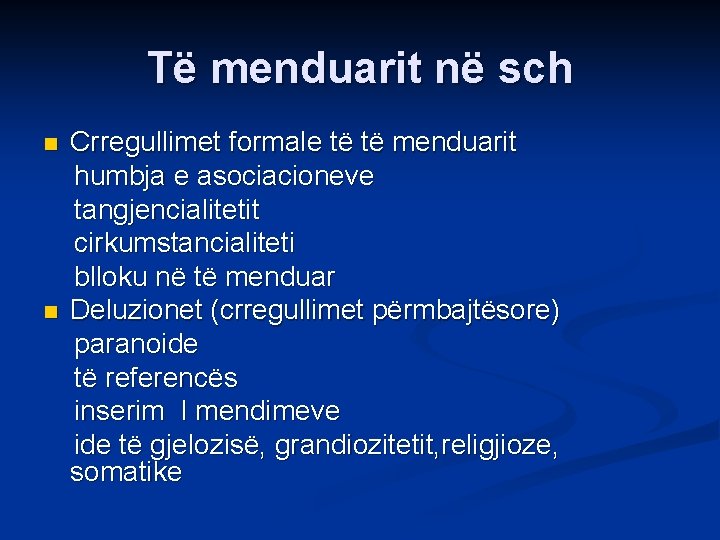 Të menduarit në sch

Crregullimet formale të të menduarit
humbja e asociacioneve
tangjencialitetit
cirkumstancialiteti
blloku në të menduar

Deluzionet (crregullimet përmbajtësore)
paranoide
të referencës
inserim I mendimeve
ide të gjelozisë, grandiozitetit,religjioze, somatike